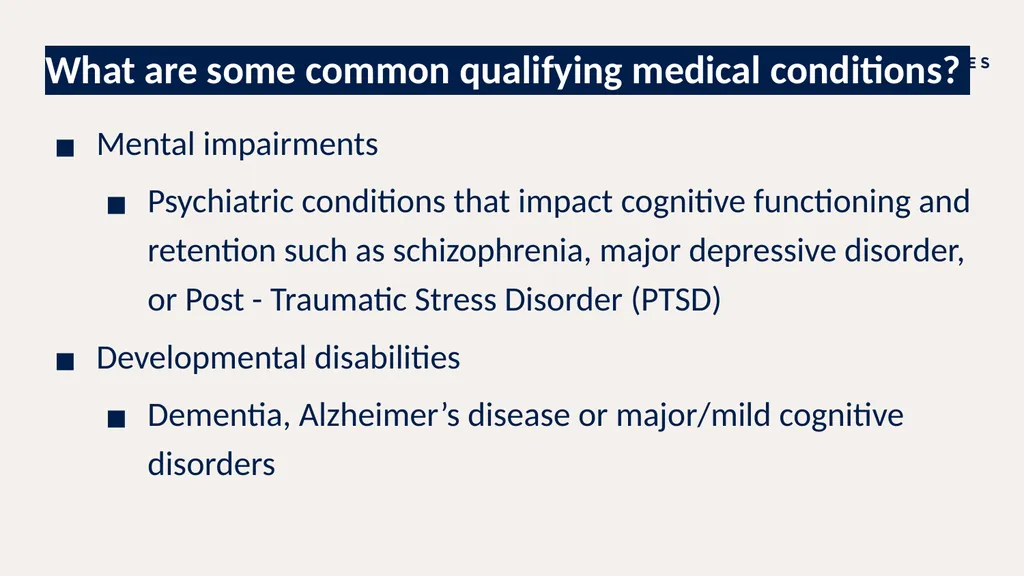 What are some common qualifying medical conditions? ES

■ Mental impairments

■ Psychiatric conditions that impact cognitive functioning and retention such as schizophrenia, major depressive disorder, or Post - Traumatic Stress Disorder (PTSD)

■ Developmental disabilities

■ Dementia, Alzheimer’s disease or major/mild cognitive disorders